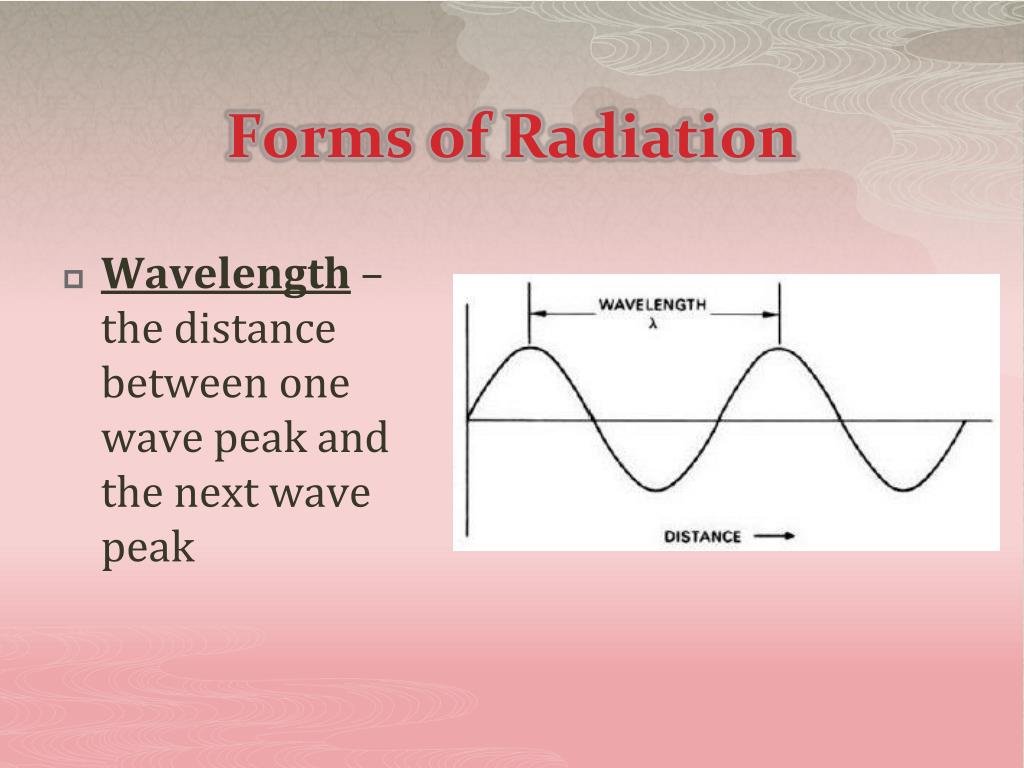 Forms of Radiation

Wavelength – the distance between one wave peak and the next wave peak

WAVELENGTH
$\lambda$

DISTANCE